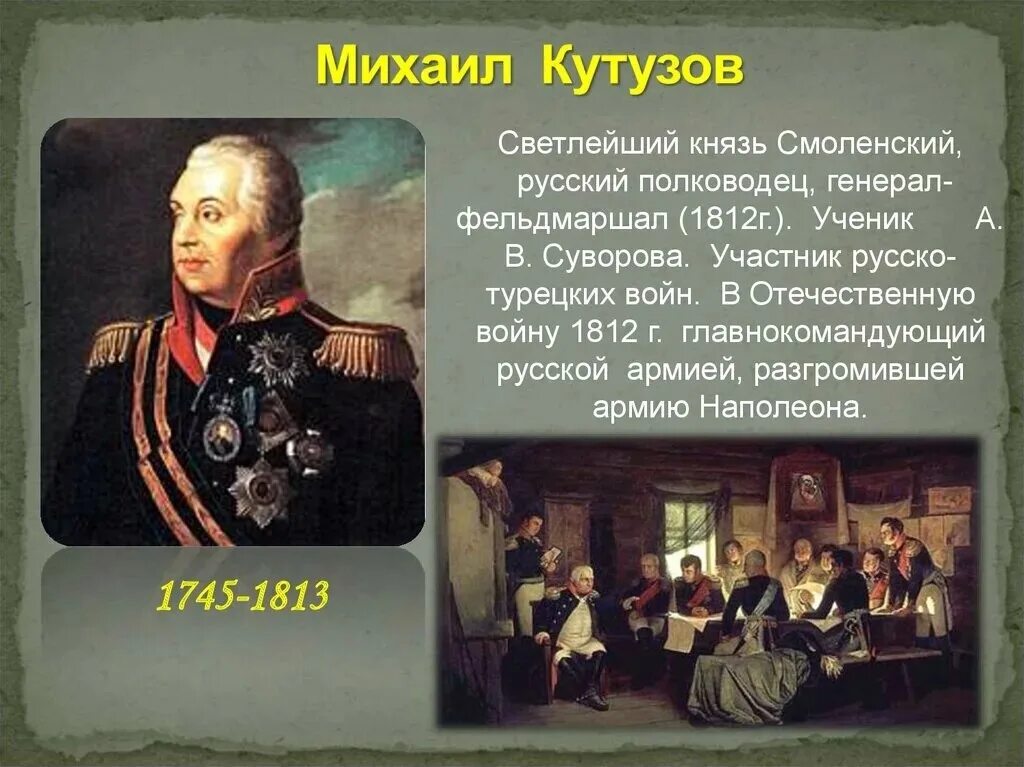 Михаил Кутузов

Светлейший князь Смоленский, русский полководец, генерал-фельдмаршал (1812г.). Ученик А. В. Суворова. Участник русско-турецких войн. В Отечественную войну 1812 г. главнокомандующий русской армией, разгромившей армию Наполеона.

1745-1813